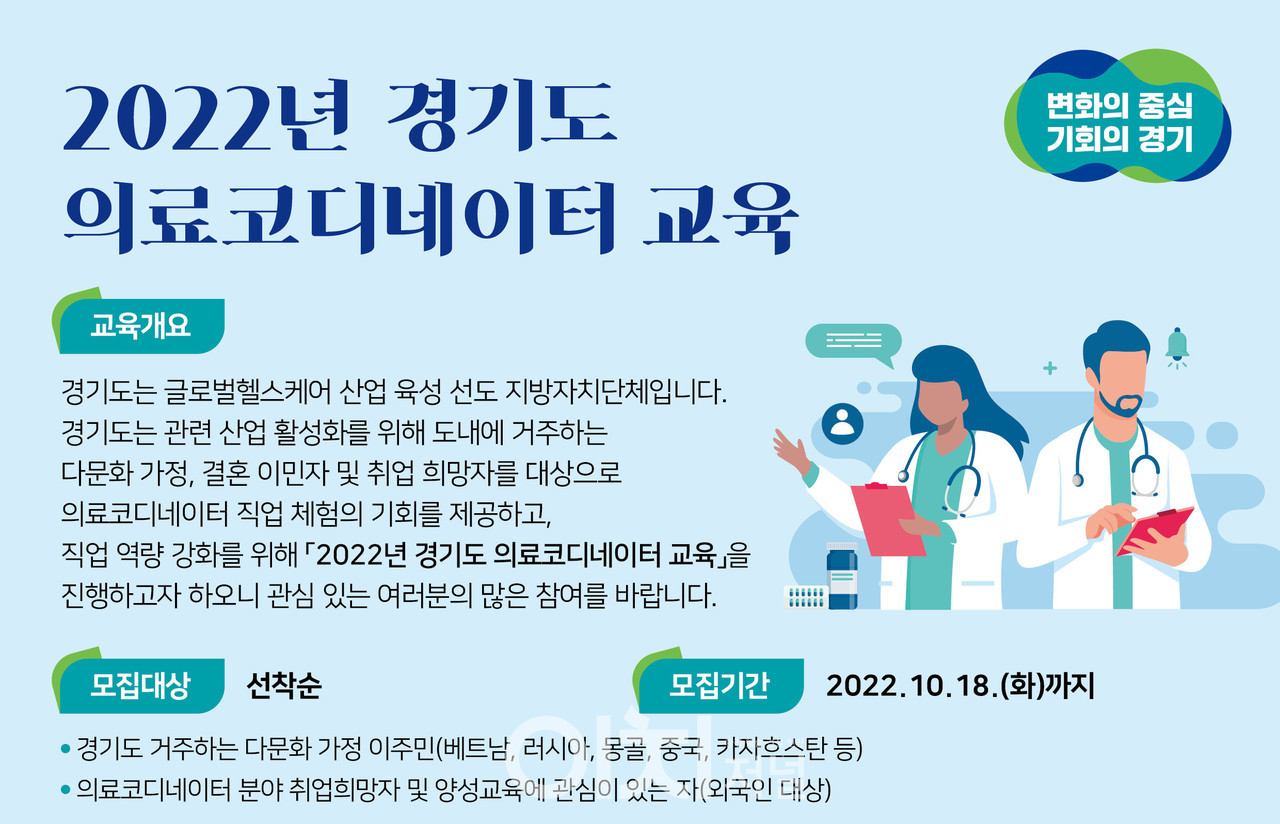 2022년 경기도
의료코디네이터 교육

변화의 중심
기회의 경기

교육개요

경기도는 글로벌헬스케어 산업 육성 선도 지방자치단체입니다.
경기도는 관련 산업 활성화를 위해 도내에 거주하는
다문화 가정, 결혼 이민자 및 취업 희망자를 대상으로
의료코디네이터 직업 체험의 기회를 제공하고,
직업 역량 강화를 위해 「2022년 경기도 의료코디네이터 교육」을
진행하고자 하오니 관심 있는 여러분의 많은 참여를 바랍니다.

모집대상 선착순

모집기간 2022.10.18.(화)까지

• 경기도 거주하는 다문화 가정 이주민(베트남, 러시아, 몽골, 중국, 카자흐스탄 등)
• 의료코디네이터 분야 취업희망자 및 양성교육에 관심이 있는 자(외국인 대상)